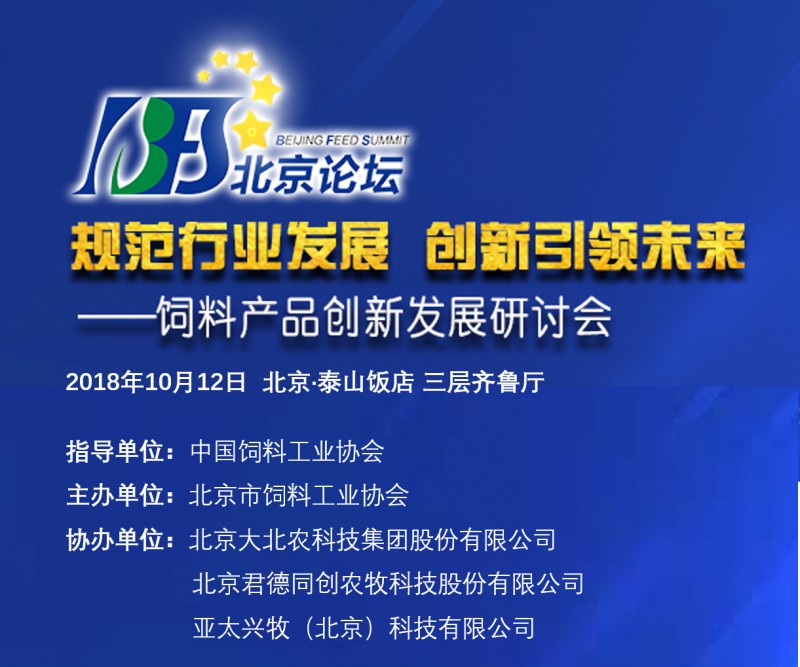 BFS
BEIJING FEED SUMMIT
北京论坛

规范行业发展 创新引领未来
——饲料产品创新发展研讨会

2018年10月12日 北京·泰山饭店 三层齐鲁厅

指导单位：中国饲料工业协会
主办单位：北京市饲料工业协会
协办单位：北京大北农科技集团股份有限公司
北京君德同创农牧科技股份有限公司
亚太兴牧（北京）科技有限公司